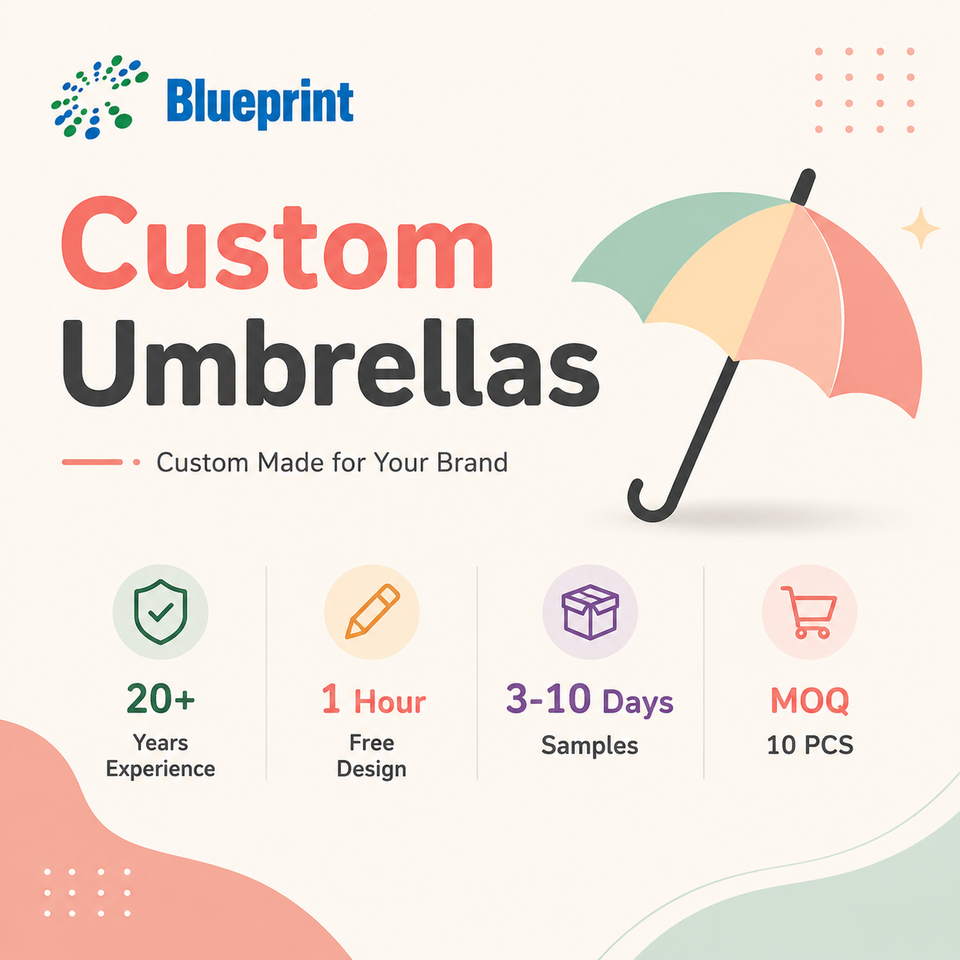 Blueprint

Custom Umbrellas

Custom Made for Your Brand

20+
Years Experience

1 Hour
Free Design

3-10 Days
Samples

MOQ
10 PCS